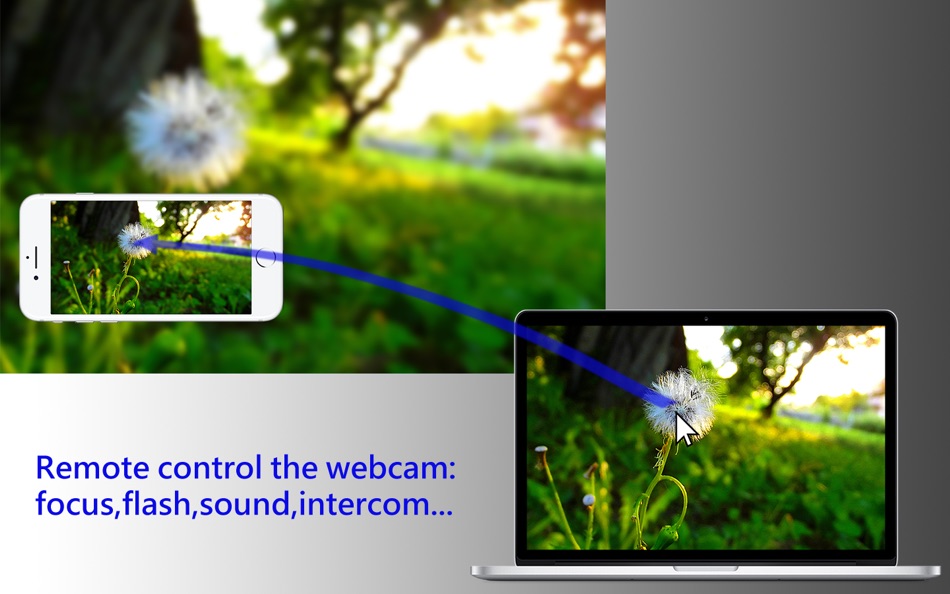 Remote control the webcam:
focus,flash,sound,intercom...